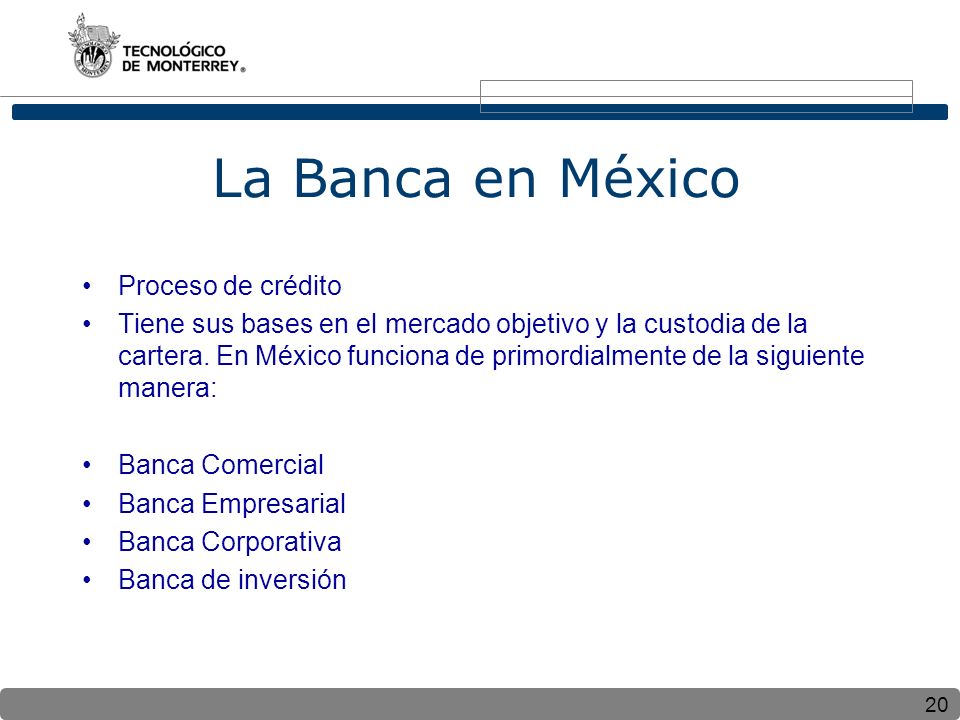 TECNOLÓGICO DE MONTERREY®

La Banca en México

• Proceso de crédito
• Tiene sus bases en el mercado objetivo y la custodia de la cartera. En México funciona de primordialmente de la siguiente manera:

• Banca Comercial
• Banca Empresarial
• Banca Corporativa
• Banca de inversión

20